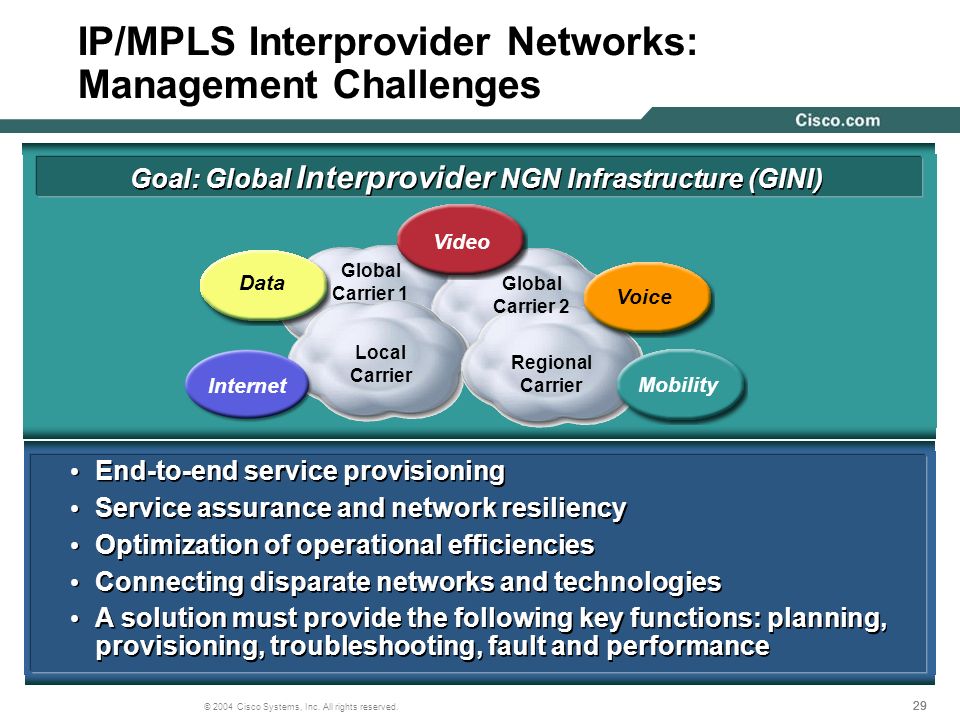 IP/MPLS Interprovider Networks: Management Challenges

Cisco.com

Goal: Global Interprovider NGN Infrastructure (GINI)

Video

Data

Global Carrier 1

Global Carrier 2

Voice

Local Carrier

Regional Carrier

Internet

Mobility

• End-to-end service provisioning
• Service assurance and network resiliency
• Optimization of operational efficiencies
• Connecting disparate networks and technologies
• A solution must provide the following key functions: planning, provisioning, troubleshooting, fault and performance

© 2004 Cisco Systems, Inc. All rights reserved.

29